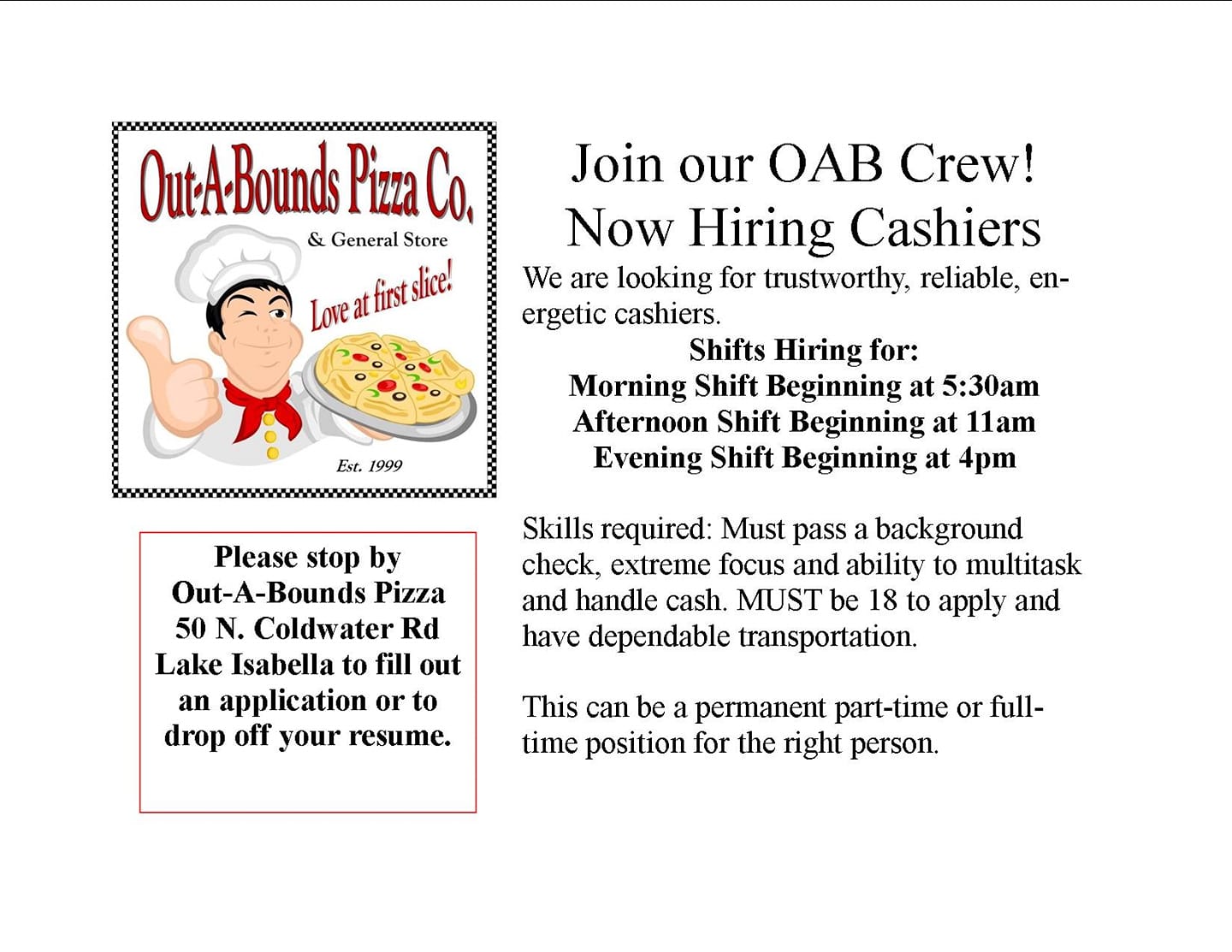 Out-A-Bounds Pizza Co.
& General Store
Love at first slice!
Est. 1999

Please stop by Out-A-Bounds Pizza 50 N. Coldwater Rd Lake Isabella to fill out an application or to drop off your resume.

Join our OAB Crew!
Now Hiring Cashiers

We are looking for trustworthy, reliable, energetic cashiers.

Shifts Hiring for:
Morning Shift Beginning at 5:30am
Afternoon Shift Beginning at 11am
Evening Shift Beginning at 4pm

Skills required: Must pass a background check, extreme focus and ability to multitask and handle cash. MUST be 18 to apply and have dependable transportation.

This can be a permanent part-time or full-time position for the right person.